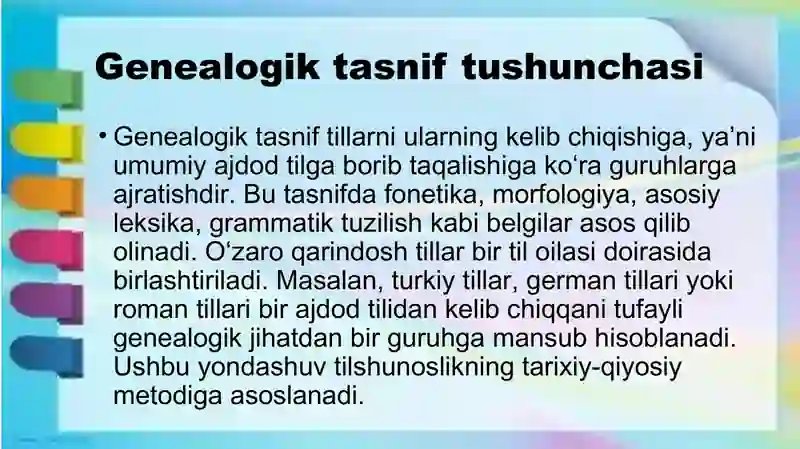 Genealogik tasnif tushunchasi

• Genealogik tasnif tillarni ularning kelib chiqishiga, ya’ni umumiy ajdod tilga borib taqalishiga ko‘ra guruhlarga ajratishdir. Bu tasnifda fonetika, morfologiya, asosiy leksika, grammatik tuzilish kabi belgilar asos qilib olinadi. O‘zaro qarindosh tillar bir til oilasi doirasida birlashtiriladi. Masalan, turkiy tillar, german tillari yoki roman tillari bir ajdod tilidan kelib chiqqani tufayli genealogik jihatdan bir guruhga mansub hisoblanadi. Ushbu yondashuv tilshunoslikning tarixiy-qiyosiy metodiga asoslanadi.